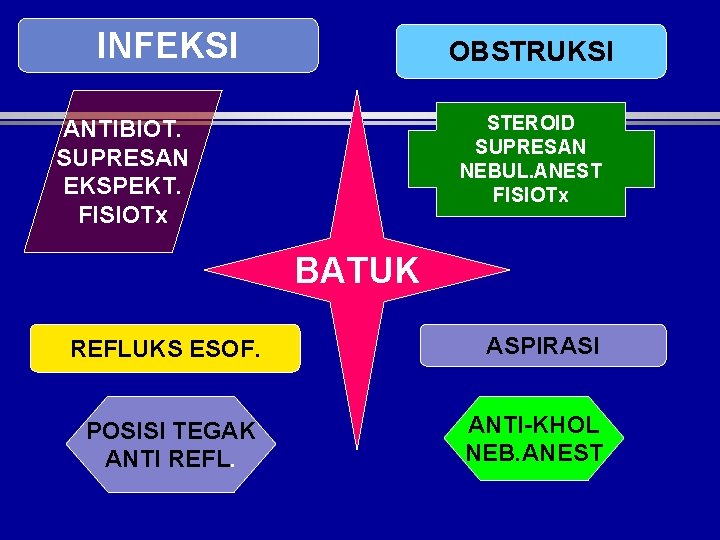 INFEKSI

OBSTRUKSI

ANTIBIOT.
SUPRESAN
EKSPEKT.
FISIOTx

STEROID
SUPRESAN
NEBUL.ANEST
FISIOTx

BATUK

REFLUKS ESOF.

ASPIRASI

POSISI TEGAK
ANTI REFL.

ANTI-KHOL
NEB.ANEST